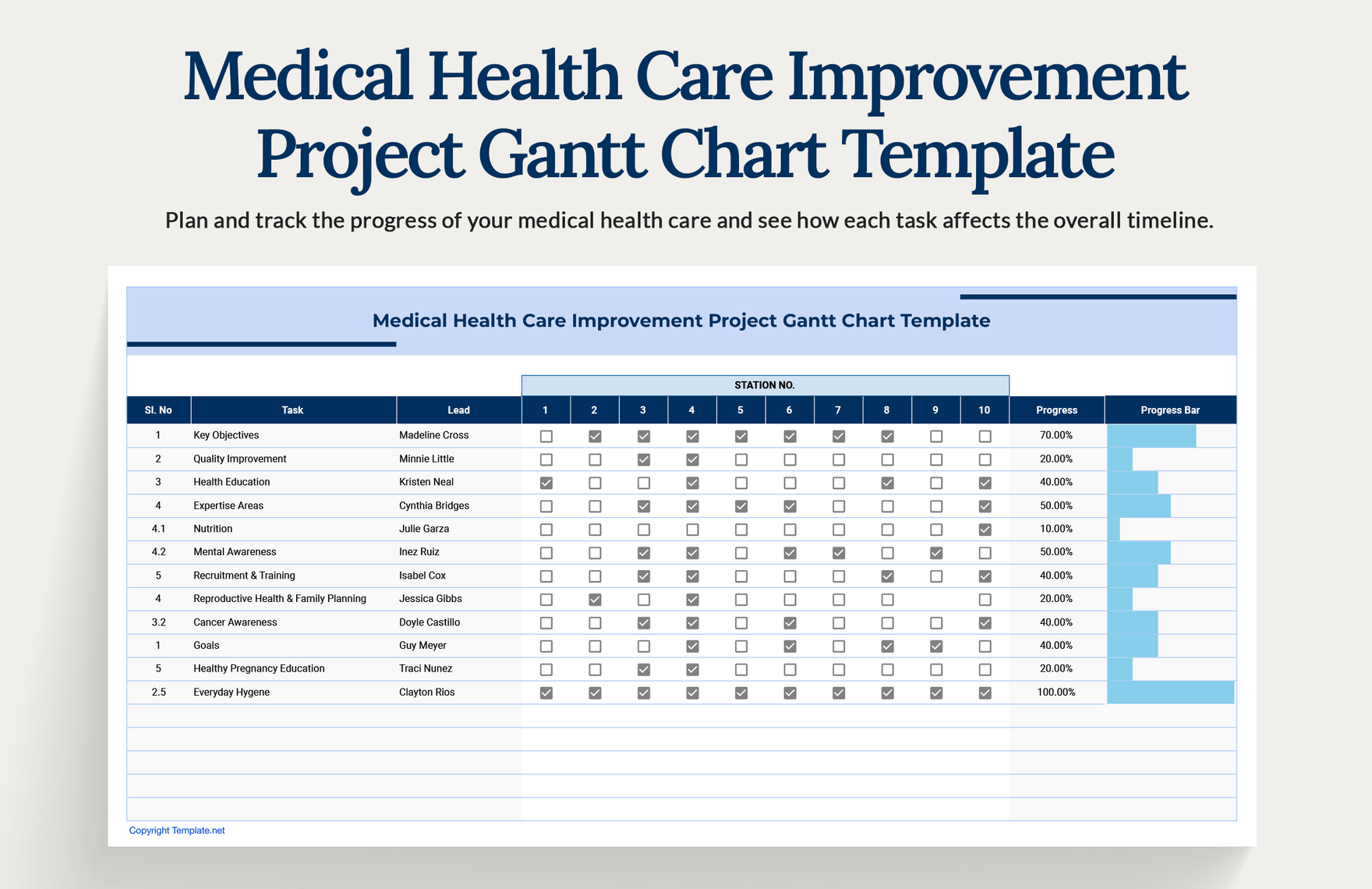 Medical Health Care Improvement Project Gantt Chart Template

Plan and track the progress of your medical health care and see how each task affects the overall timeline.

Medical Health Care Improvement Project Gantt Chart Template

STATION NO.

| Sl. No | Task | Lead | 1 | 2 | 3 | 4 | 5 | 6 | 7 | 8 | 9 | 10 | Progress | Progress Bar |
|---|---|---|---|---|---|---|---|---|---|---|---|---|---|---|
| 1 | Key Objectives | Madeline Cross | ☐ | ☑ | ☑ | ☑ | ☑ | ☑ | ☑ | ☑ | ☐ | ☐ | 70.00% | |
| 2 | Quality Improvement | Minnie Little | ☐ | ☐ | ☑ | ☑ | ☐ | ☐ | ☐ | ☐ | ☐ | ☐ | 20.00% | |
| 3 | Health Education | Kristen Neal | ☑ | ☐ | ☐ | ☑ | ☐ | ☐ | ☐ | ☑ | ☐ | ☑ | 40.00% | |
| 4 | Expertise Areas | Cynthia Bridges | ☐ | ☐ | ☑ | ☑ | ☑ | ☑ | ☐ | ☐ | ☐ | ☑ | 50.00% | |
| 4.1 | Nutrition | Julie Garza | ☐ | ☐ | ☐ | ☐ | ☐ | ☐ | ☐ | ☐ | ☐ | ☑ | 10.00% | |
| 4.2 | Mental Awareness | Inez Ruiz | ☐ | ☐ | ☑ | ☑ | ☐ | ☑ | ☑ | ☐ | ☑ | ☐ | 50.00% | |
| 5 | Recruitment & Training | Isabel Cox | ☐ | ☐ | ☑ | ☑ | ☐ | ☐ | ☐ | ☑ | ☐ | ☑ | 40.00% | |
| 4 | Reproductive Health & Family Planning | Jessica Gibbs | ☐ | ☑ | ☐ | ☑ | ☐ | ☐ | ☐ | ☐ | | ☐ | 20.00% | |
| 3.2 | Cancer Awareness | Doyle Castillo | ☐ | ☐ | ☑ | ☑ | ☐ | ☑ | ☐ | ☐ | ☐ | ☑ | 40.00% | |
| 1 | Goals | Guy Meyer | ☐ | ☐ | ☐ | ☑ | ☐ | ☑ | ☐ | ☑ | ☑ | ☐ | 40.00% | |
| 5 | Healthy Pregnancy Education | Traci Nunez | ☐ | ☐ | ☑ | ☑ | ☐ | ☐ | ☐ | ☐ | ☐ | ☐ | 20.00% | |
| 2.5 | Everyday Hygene | Clayton Rios | ☑ | ☑ | ☑ | ☑ | ☑ | ☑ | ☑ | ☑ | ☑ | ☑ | 100.00% | |

Copyright Template.net